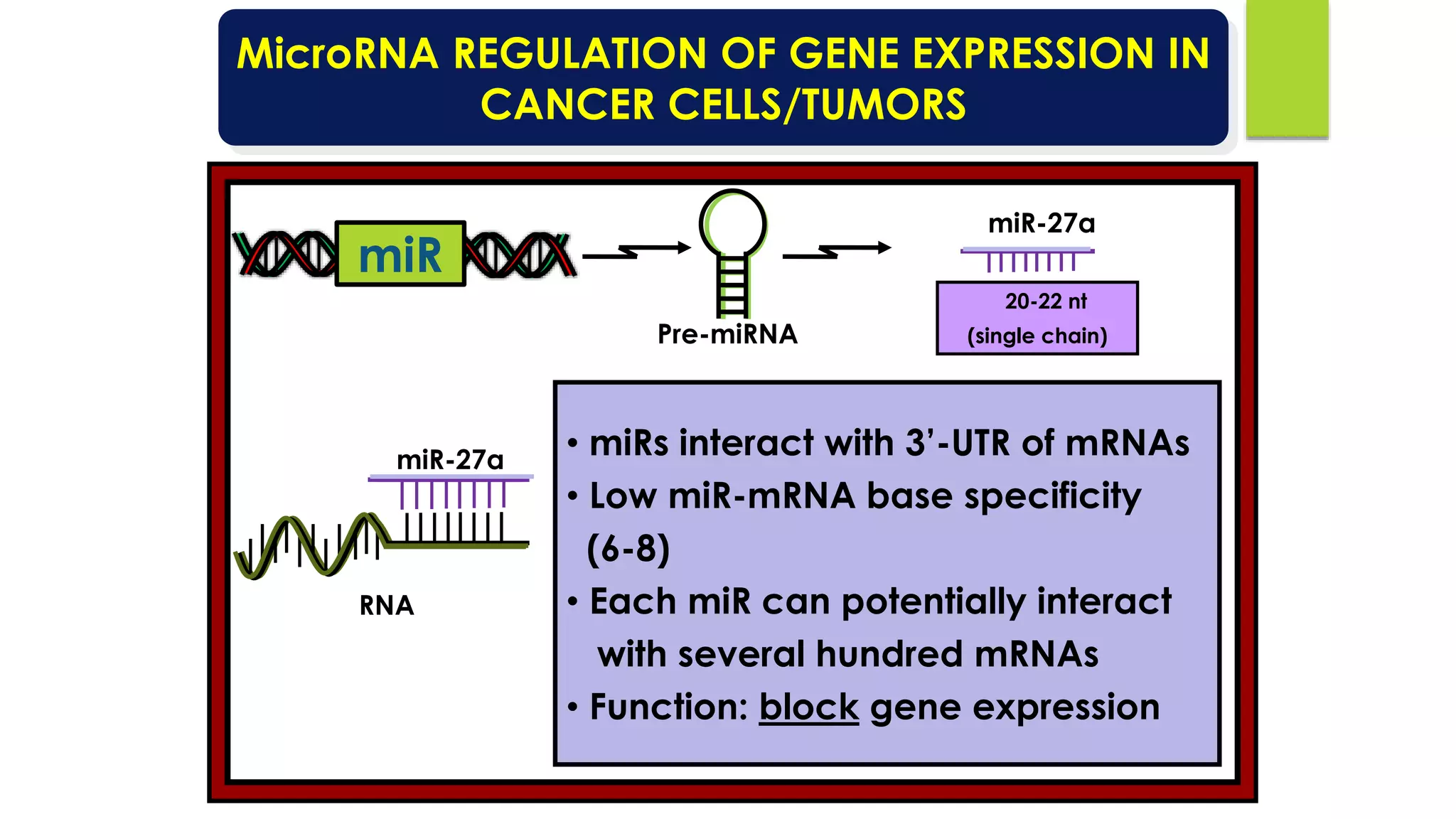 MicroRNA REGULATION OF GENE EXPRESSION IN CANCER CELLS/TUMORS

miR

Pre-miRNA

miR-27a

20-22 nt
(single chain)

miR-27a

RNA

• miRs interact with 3'-UTR of mRNAs
• Low miR-mRNA base specificity (6-8)
• Each miR can potentially interact with several hundred mRNAs
• Function: block gene expression